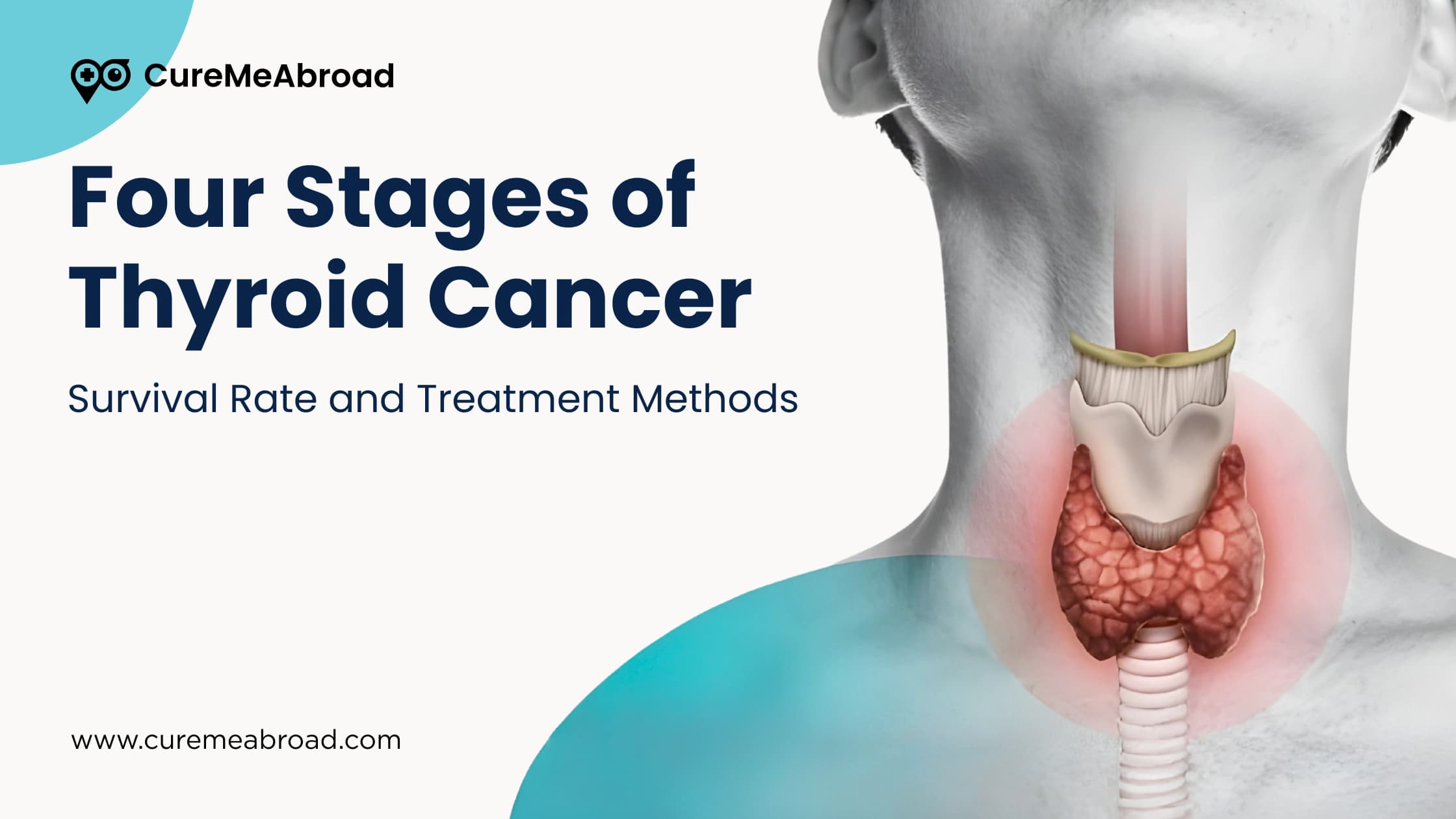 CureMeAbroad

Four Stages of Thyroid Cancer

Survival Rate and Treatment Methods

www.curemeabroad.com